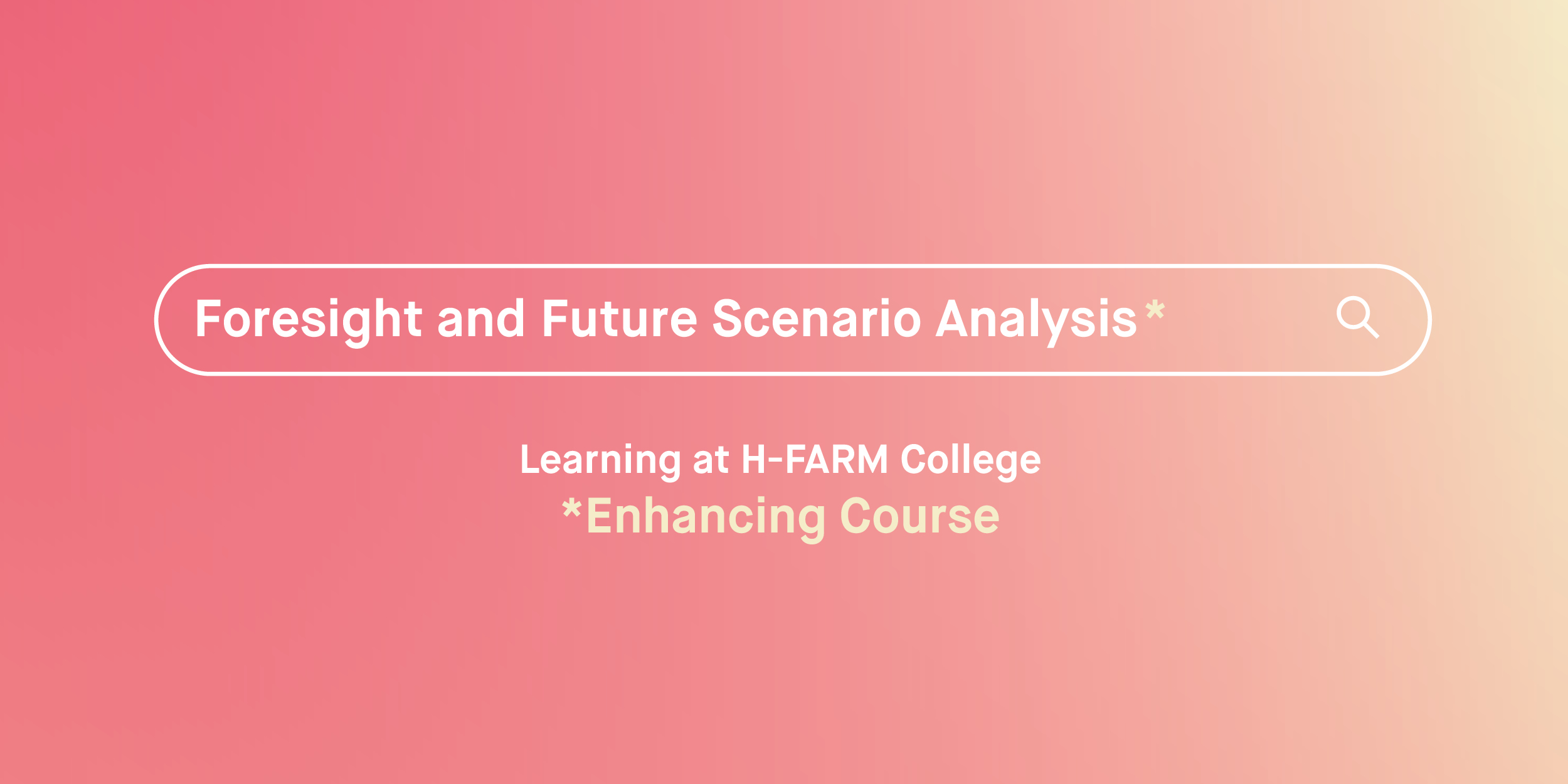 Foresight and Future Scenario Analysis*

Learning at H-FARM College
*Enhancing Course